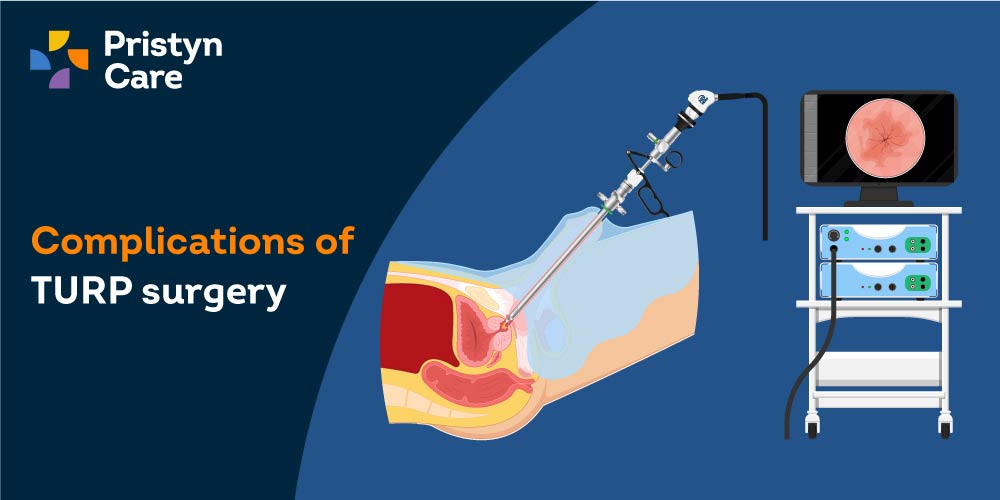 Pristyn Care

Complications of TURP surgery